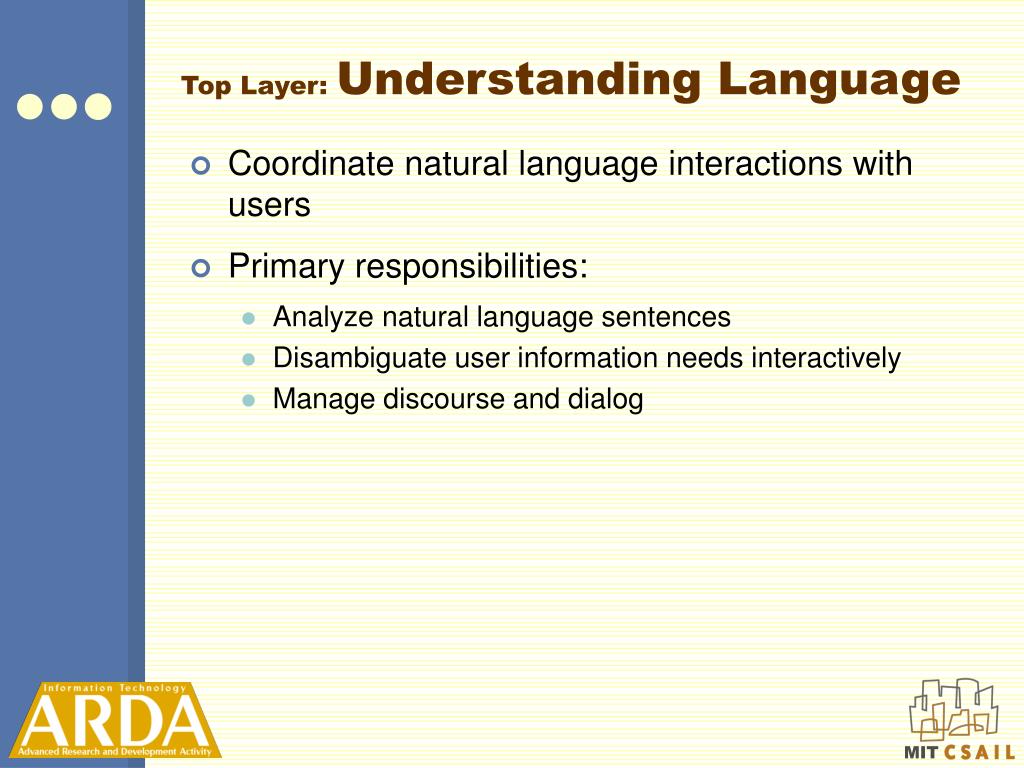 Top Layer: Understanding Language

Coordinate natural language interactions with users

Primary responsibilities:

Analyze natural language sentences

Disambiguate user information needs interactively

Manage discourse and dialog

Information Technology
ARDA
Advanced Research and Development Activity

MIT CSAIL